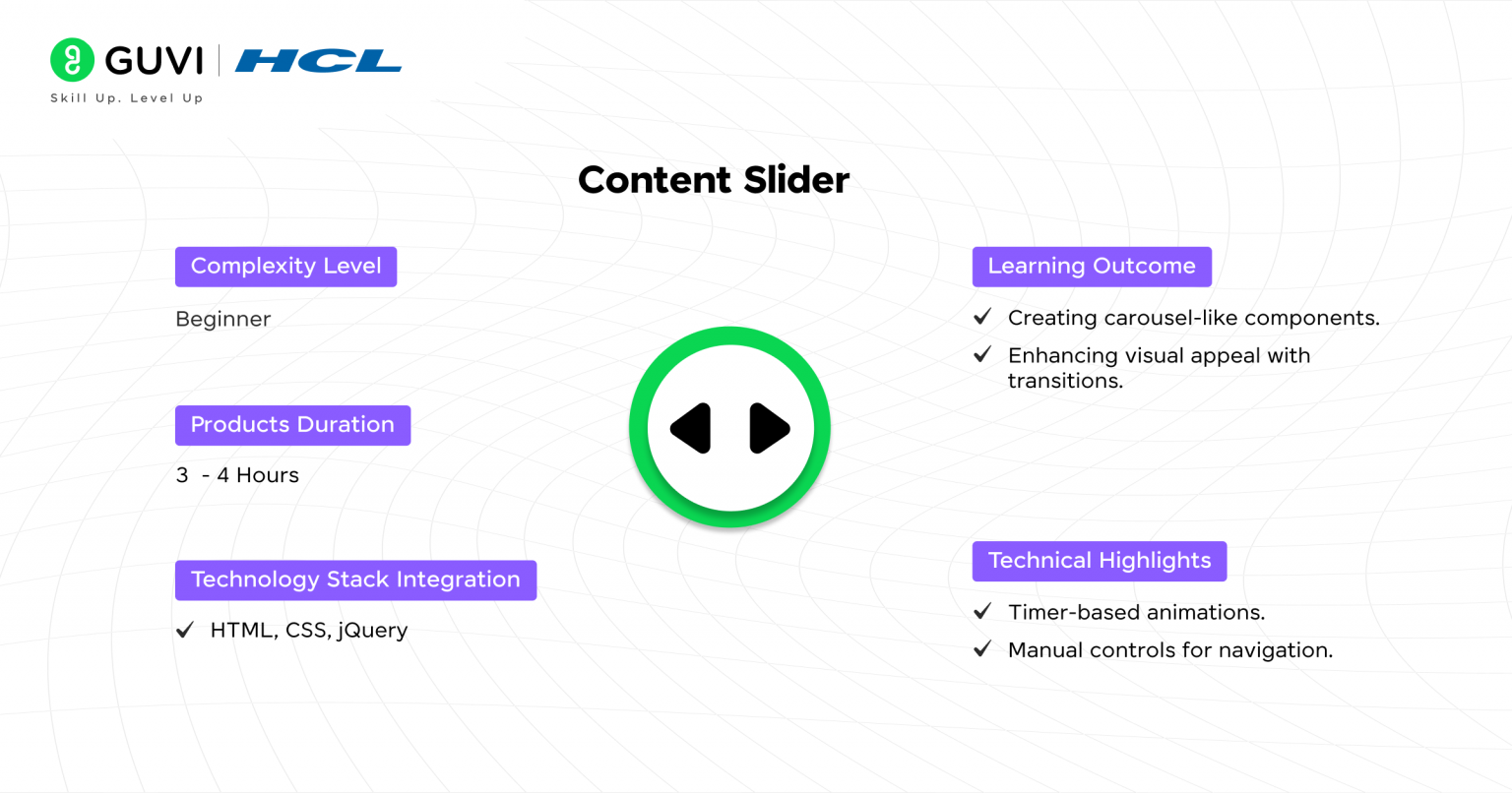 GUVI | HCL
Skill Up. Level Up

Content Slider

Complexity Level

Beginner

Products Duration

3 - 4 Hours

Technology Stack Integration

✓ HTML, CSS, jQuery

Learning Outcome

✓ Creating carousel-like components.

✓ Enhancing visual appeal with transitions.

Technical Highlights

✓ Timer-based animations.

✓ Manual controls for navigation.